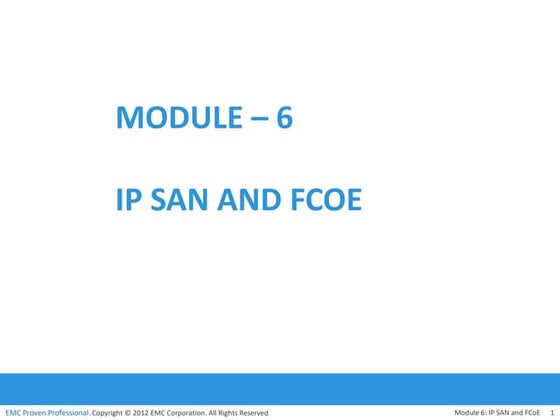 MODULE – 6

IP SAN AND FCOE

EMC Proven Professional. Copyright © 2012 EMC Corporation. All Rights Reserved.

Module 6: IP SAN and FCoE 1